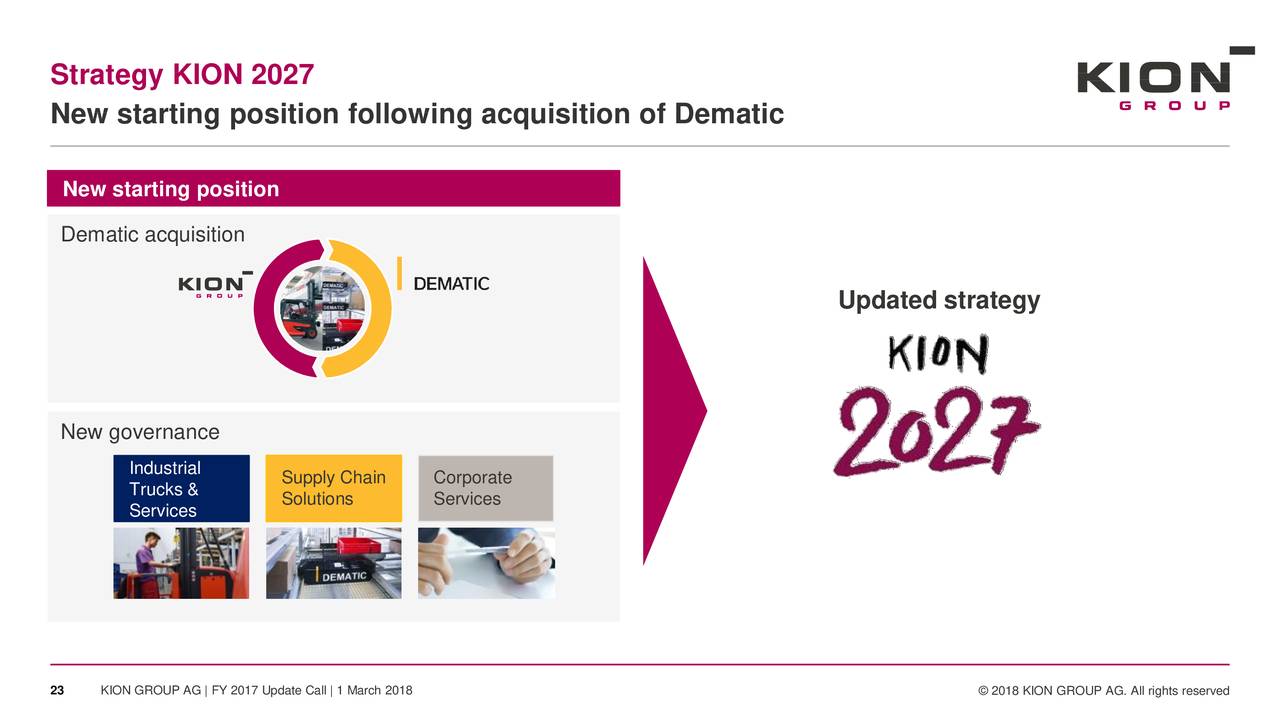 Strategy KION 2027
New starting position following acquisition of Dematic

KION GROUP

New starting position

Dematic acquisition

KION GROUP

DEMATIC

New governance

Industrial Trucks & Services

Supply Chain Solutions

Corporate Services

DEMATIC

Updated strategy

KION
2027

23 KION GROUP AG | FY 2017 Update Call | 1 March 2018

© 2018 KION GROUP AG. All rights reserved